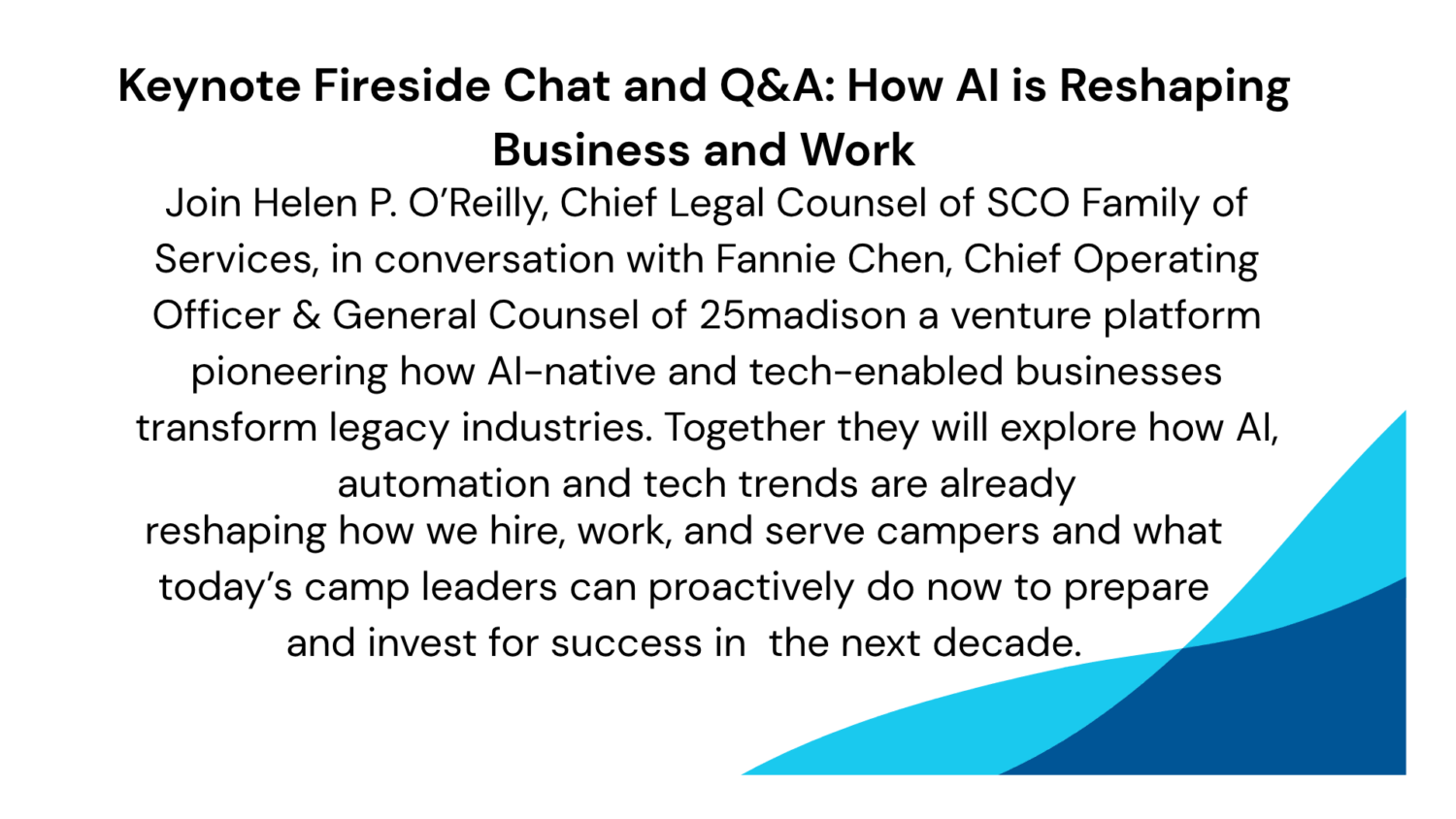 Keynote Fireside Chat and Q&A: How AI is Reshaping Business and Work

Join Helen P. O'Reilly, Chief Legal Counsel of SCO Family of Services, in conversation with Fannie Chen, Chief Operating Officer & General Counsel of 25madison a venture platform pioneering how AI-native and tech-enabled businesses transform legacy industries. Together they will explore how AI, automation and tech trends are already reshaping how we hire, work, and serve campers and what today's camp leaders can proactively do now to prepare and invest for success in the next decade.